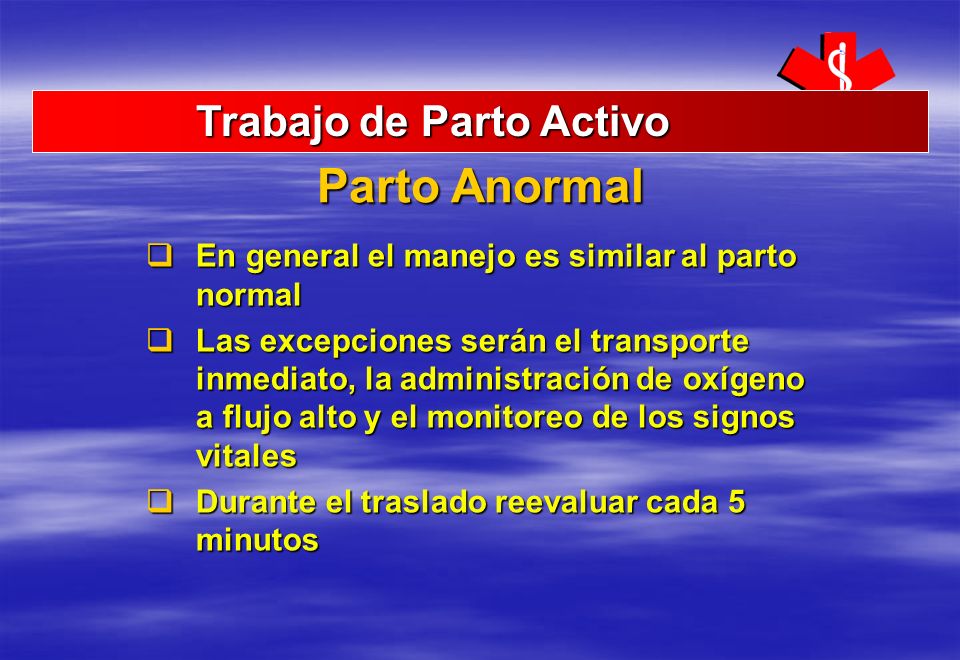 Trabajo de Parto Activo

Parto Anormal

❑ En general el manejo es similar al parto normal

❑ Las excepciones serán el transporte inmediato, la administración de oxígeno a flujo alto y el monitoreo de los signos vitales

❑ Durante el traslado reevaluar cada 5 minutos